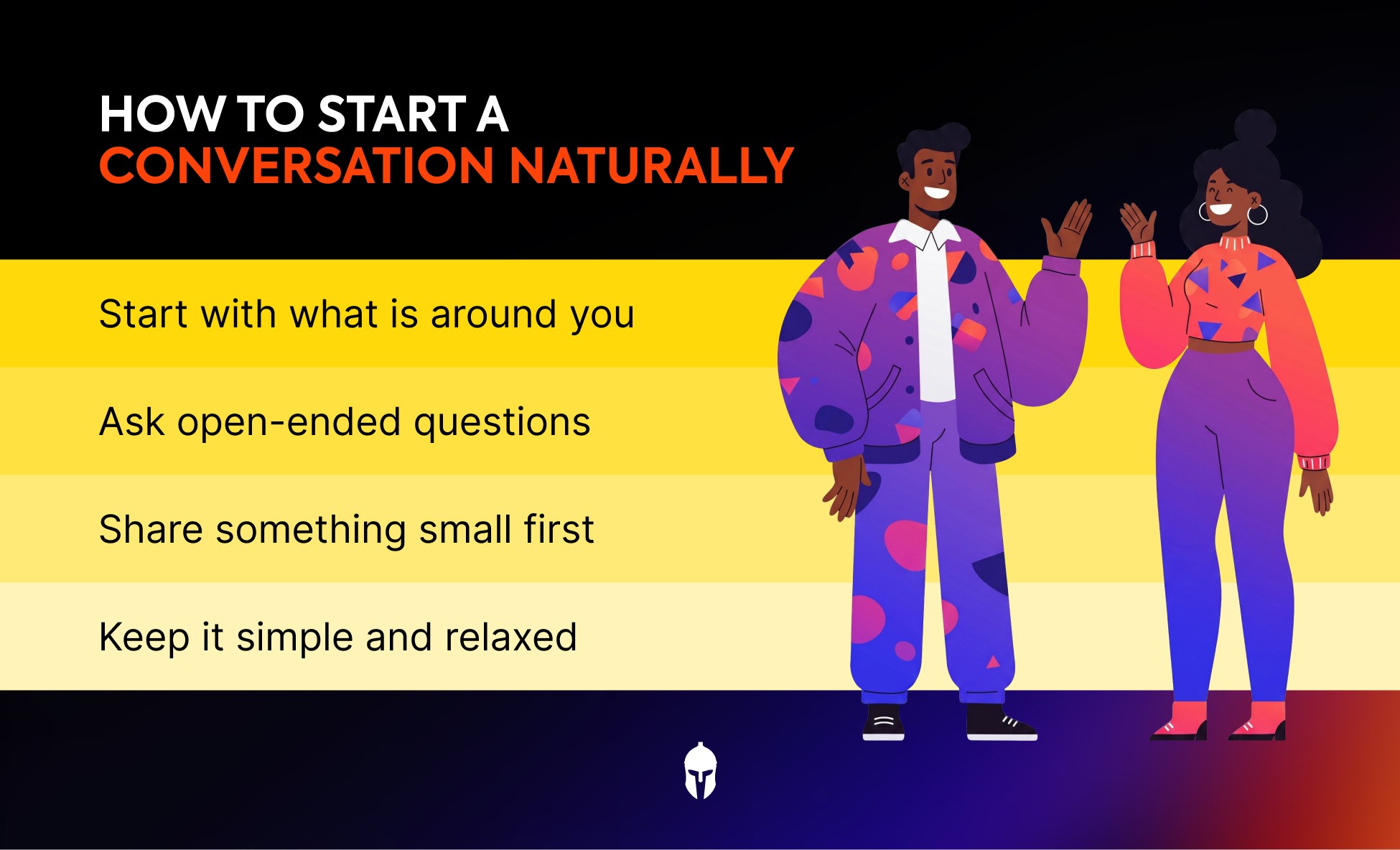 HOW TO START A
CONVERSATION NATURALLY

Start with what is around you

Ask open-ended questions

Share something small first

Keep it simple and relaxed